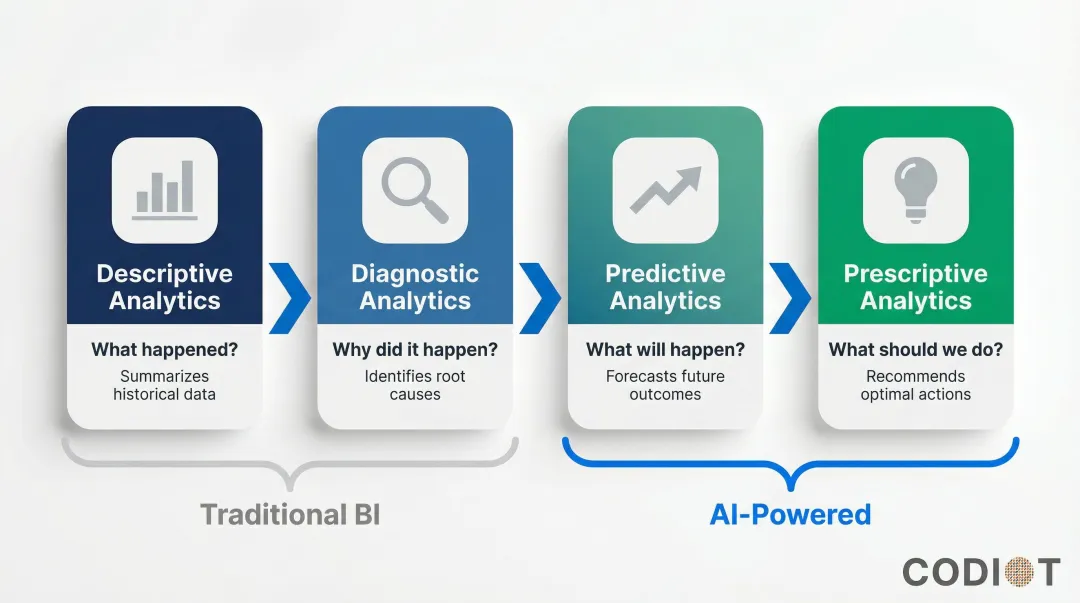 Descriptive Analytics

What happened?

Summarizes historical data

Diagnostic Analytics

Why did it happen?

Identifies root causes

Predictive Analytics

What will happen?

Forecasts future outcomes

Prescriptive Analytics

What should we do?

Recommends optimal actions

Traditional BI

AI-Powered

CODIOT